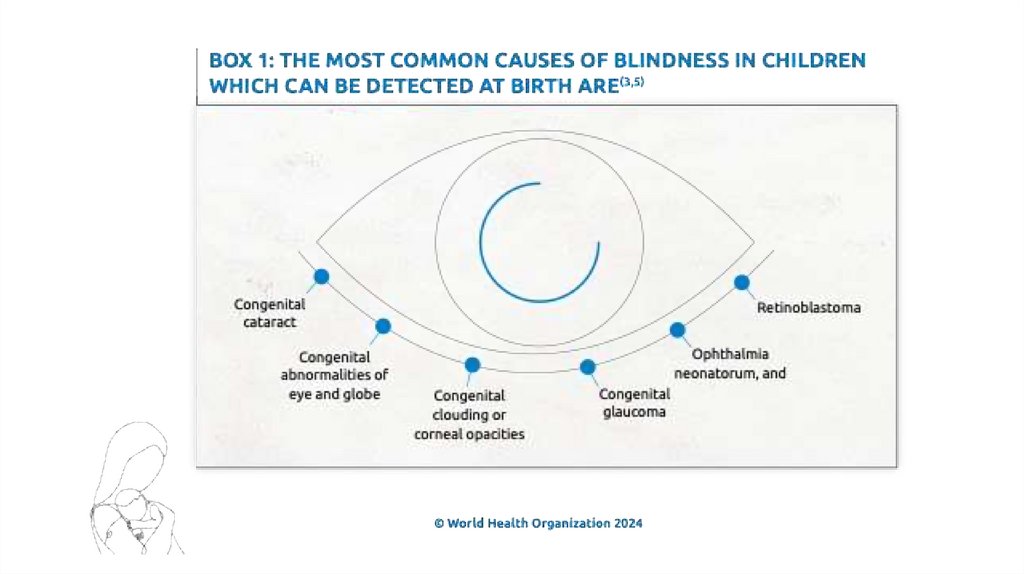 BOX 1: THE MOST COMMON CAUSES OF BLINDNESS IN CHILDREN WHICH CAN BE DETECTED AT BIRTH ARE$^{(3,5)}$

Congenital cataract

Congenital abnormalities of eye and globe

Congenital clouding or corneal opacities

Congenital glaucoma

Ophthalmia neonatorum, and

Retinoblastoma

© World Health Organization 2024